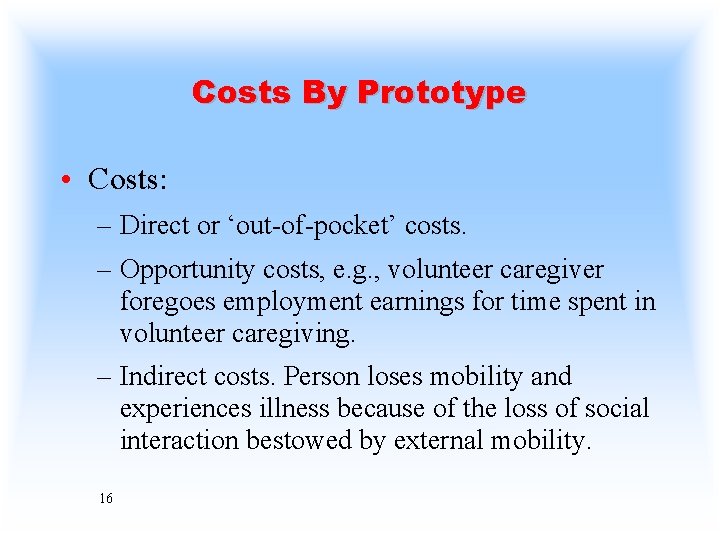 Costs By Prototype

• Costs:

– Direct or ‘out-of-pocket’ costs.

– Opportunity costs, e.g., volunteer caregiver foregoes employment earnings for time spent in volunteer caregiving.

– Indirect costs. Person loses mobility and experiences illness because of the loss of social interaction bestowed by external mobility.

16